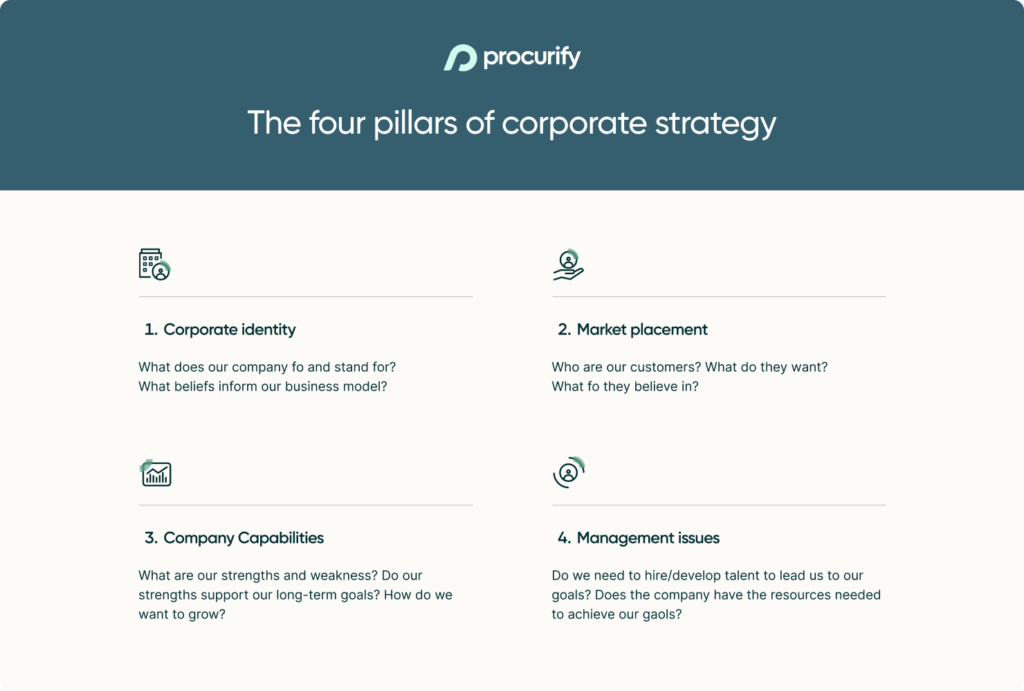 procurify

The four pillars of corporate strategy

1. Corporate identity

What does our company fo and stand for? What beliefs inform our business model?

2. Market placement

Who are our customers? What do they want? What fo they believe in?

3. Company Capabilities

What are our strengths and weakness? Do our strengths support our long-term goals? How do we want to grow?

4. Management issues

Do we need to hire/develop talent to lead us to our goals? Does the company have the resources needed to achieve our gaols?